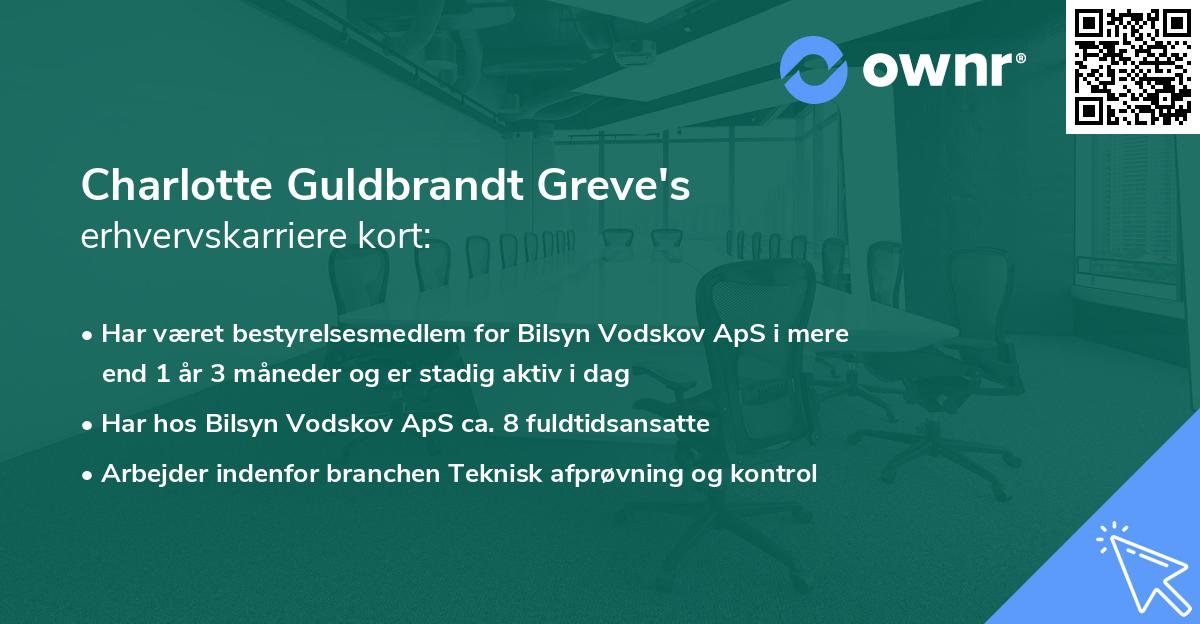 ownr®

Charlotte Guldbrandt Greve's
erhvervskarriere kort:

• Har været bestyrelsesmedlem for Bilsyn Vodskov ApS i mere end 1 år 3 måneder og er stadig aktiv i dag
• Har hos Bilsyn Vodskov ApS ca. 8 fuldtidsansatte
• Arbejder indenfor branchen Teknisk afprøvning og kontrol